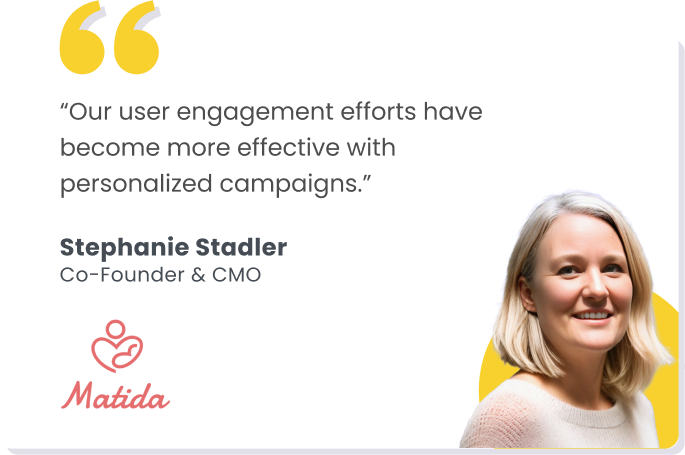 “Our user engagement efforts have become more effective with personalized campaigns.”

Stephanie Stadler
Co-Founder & CMO

Matida